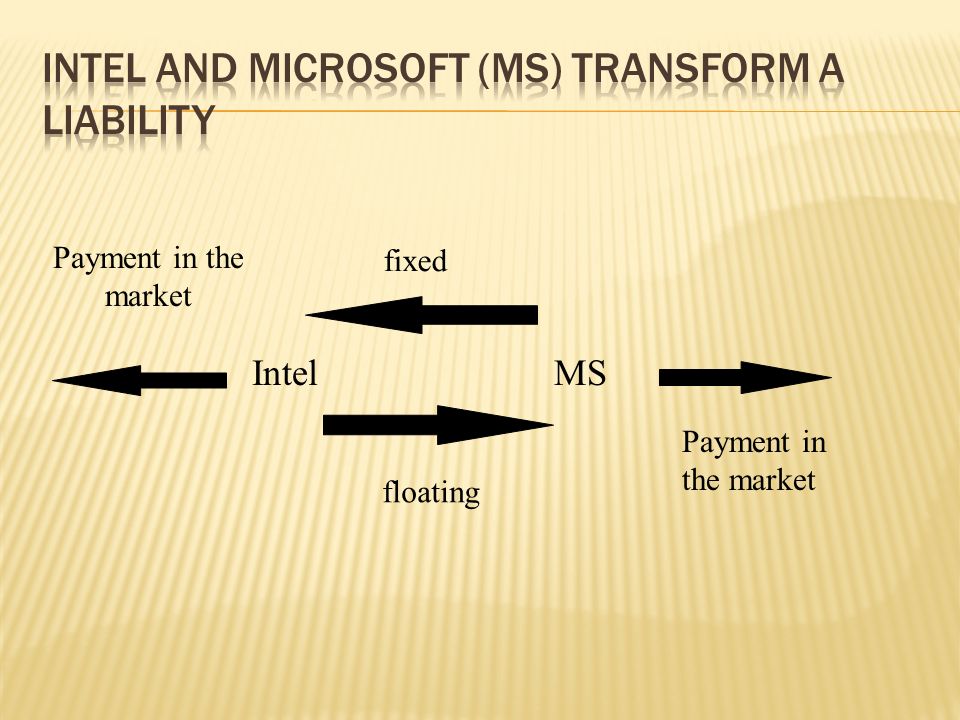 INTEL AND MICROSOFT (MS) TRANSFORM A LIABILITY

Payment in the market

fixed

Intel

MS

floating

Payment in the market